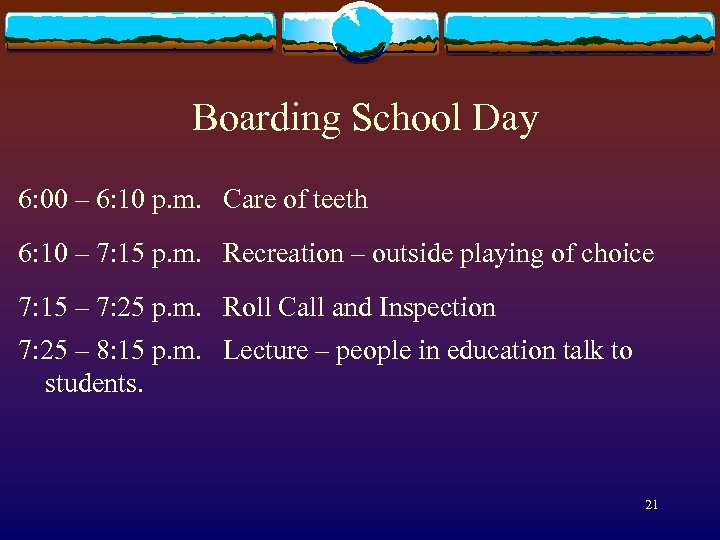 Boarding School Day

6:00 – 6:10 p.m. Care of teeth

6:10 – 7:15 p.m. Recreation – outside playing of choice

7:15 – 7:25 p.m. Roll Call and Inspection

7:25 – 8:15 p.m. Lecture – people in education talk to students.

21